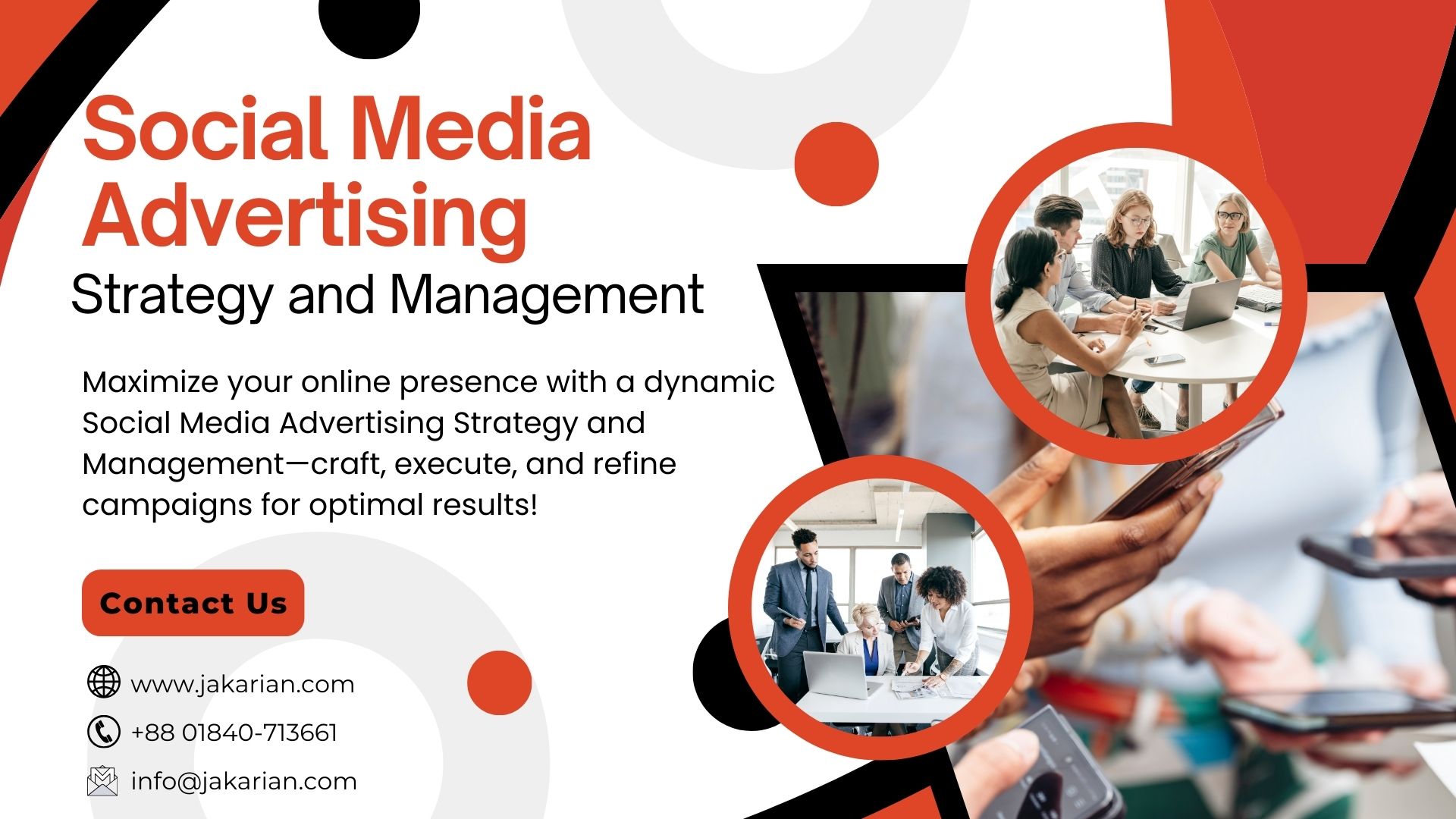 Social Media Advertising

Strategy and Management

Maximize your online presence with a dynamic Social Media Advertising Strategy and Management—craft, execute, and refine campaigns for optimal results!

Contact Us

www.jakarian.com

+88 01840-713661

info@jakarian.com